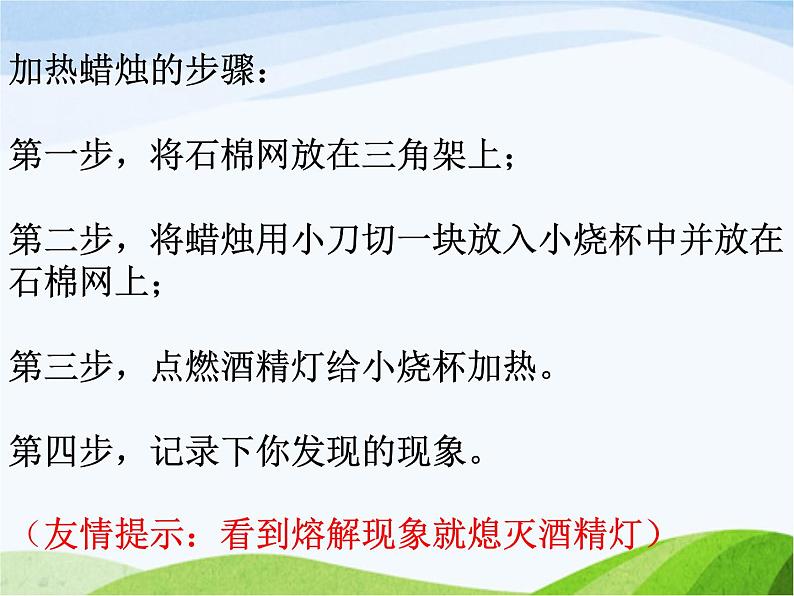 加热蜡烛的步骤：

第一步，将石棉网放在三角架上；

第二步，将蜡烛用小刀切一块放入小烧杯中并放在石棉网上；

第三步，点燃酒精灯给小烧杯加热。

第四步，记录下你发现的现象。

（友情提示：看到熔解现象就熄灭酒精灯）